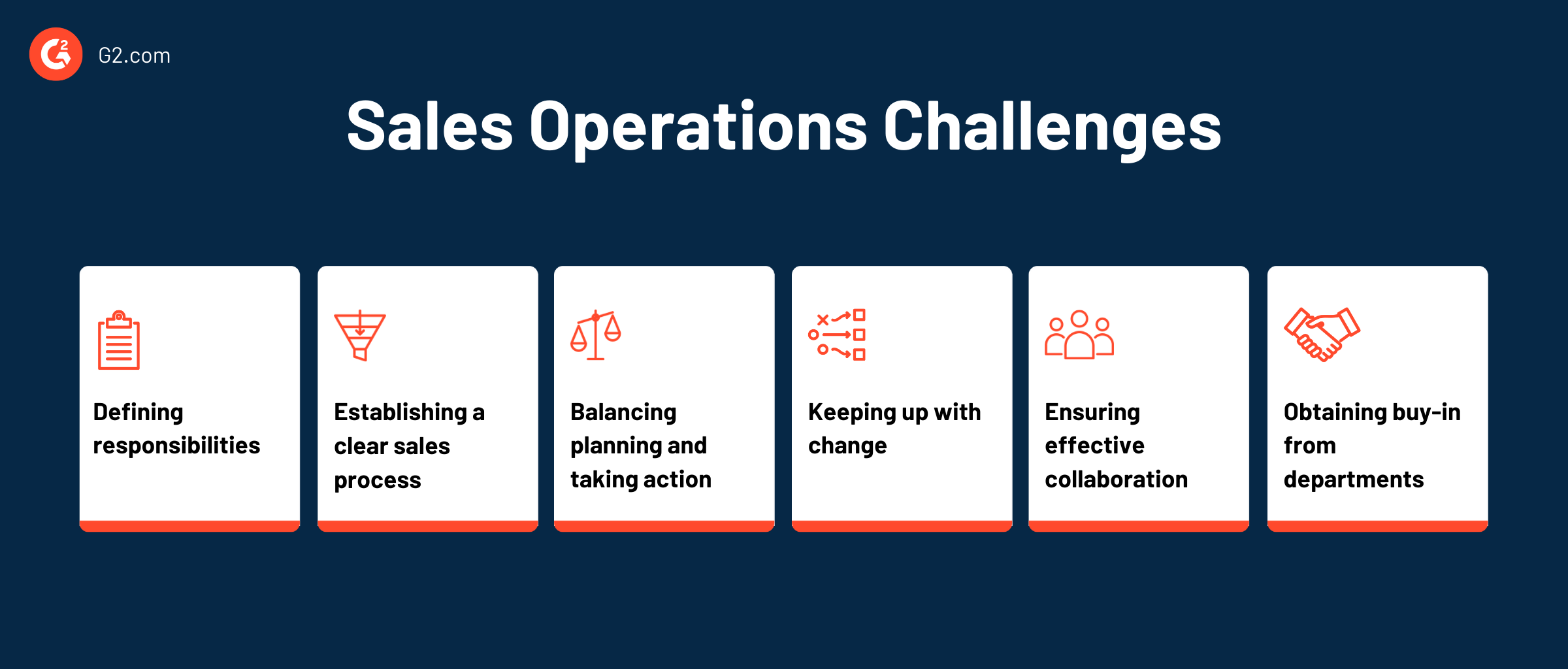 G2.com

Sales Operations Challenges

Defining responsibilities

Establishing a clear sales process

Balancing planning and taking action

Keeping up with change

Ensuring effective collaboration

Obtaining buy-in from departments